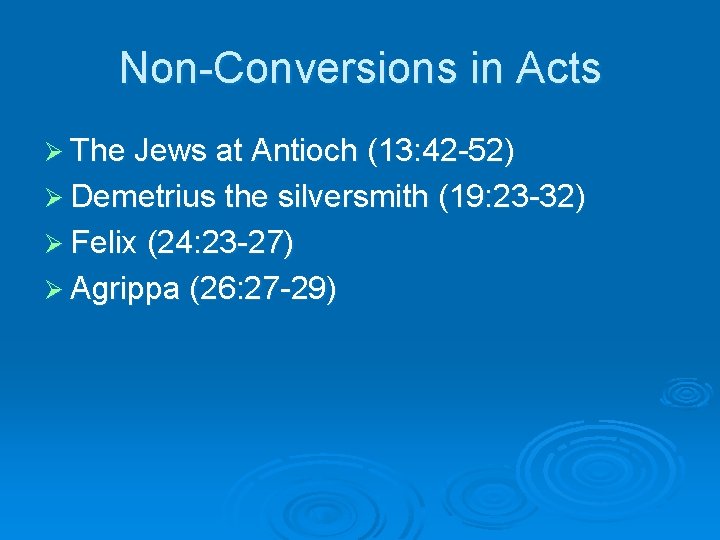 Non-Conversions in Acts

➢ The Jews at Antioch (13:42-52)
➢ Demetrius the silversmith (19:23-32)
➢ Felix (24:23-27)
➢ Agrippa (26:27-29)